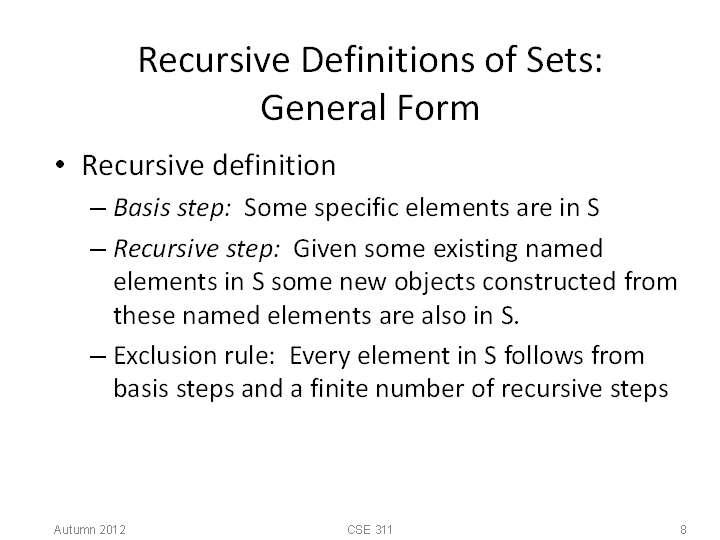 Recursive Definitions of Sets: General Form

• Recursive definition
– Basis step: Some specific elements are in S
– Recursive step: Given some existing named elements in S some new objects constructed from these named elements are also in S.
– Exclusion rule: Every element in S follows from basis steps and a finite number of recursive steps

Autumn 2012
CSE 311
8